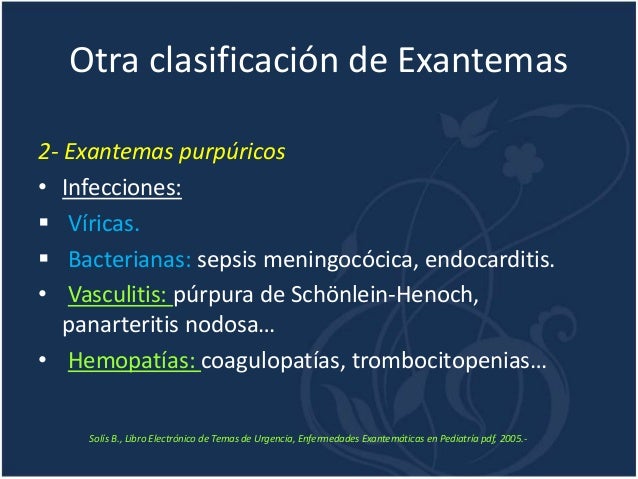 Otra clasificación de Exantemas

2- Exantemas purpúricos

• Infecciones:

▪ Víricas.

▪ Bacterianas: sepsis meningocócica, endocarditis.

• Vasculitis: púrpura de Schönlein-Henoch, panarteritis nodosa…

• Hemopatías: coagulopatías, trombocitopenias…

Solís B., Libro Electrónico de Temas de Urgencia, Enfermedades Exantemáticas en Pediatría pdf, 2005.-